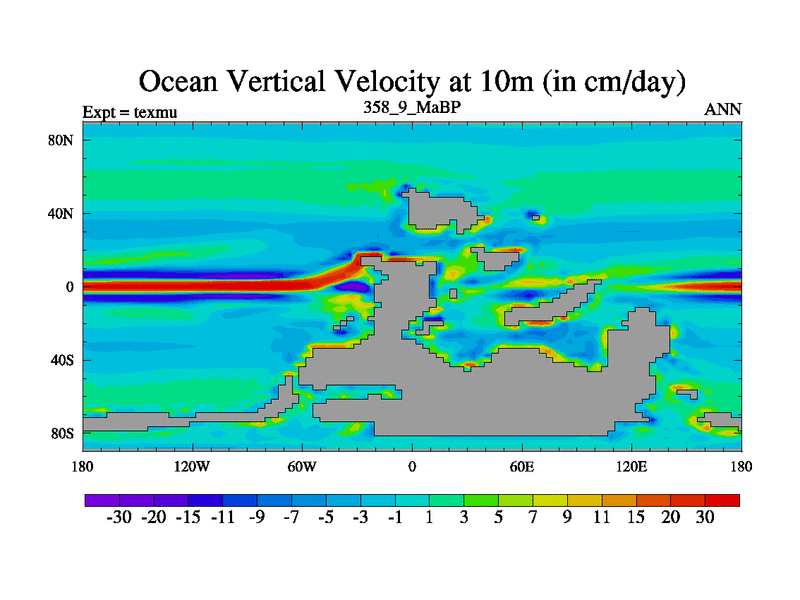 Ocean Vertical Velocity at 10m (in cm/day)
Expt = texmu
358_9_MaBP
ANN

80N
40N
0
40S
80S

180 120W 60W 0 60E 120E 180

-30 -20 -15 -11 -9 -7 -5 -3 -1 1 3 5 7 9 11 15 20 30